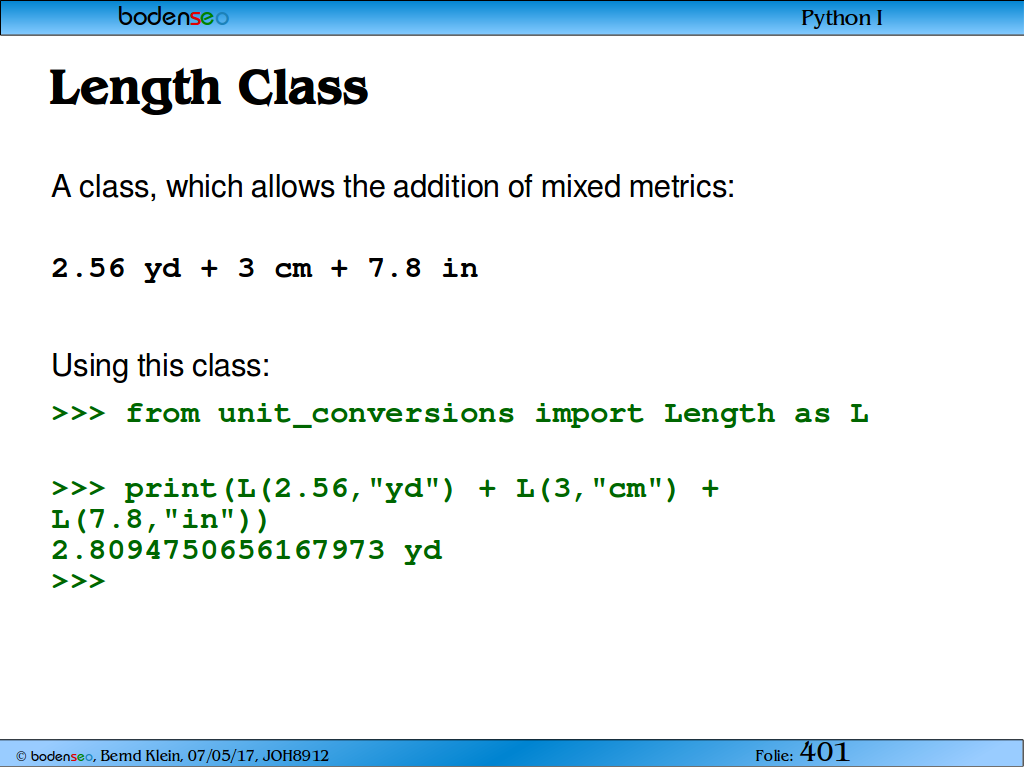 bodenseo

Python I

Length Class

A class, which allows the addition of mixed metrics:

2.56 yd + 3 cm + 7.8 in

Using this class:

>>> from unit_conversions import Length as L

>>> print(L(2.56,"yd") + L(3,"cm") + L(7.8,"in"))
2.8094750656167973 yd
>>>

© bodenseo, Bernd Klein, 07/05/17, JOH8912

Folie: 401